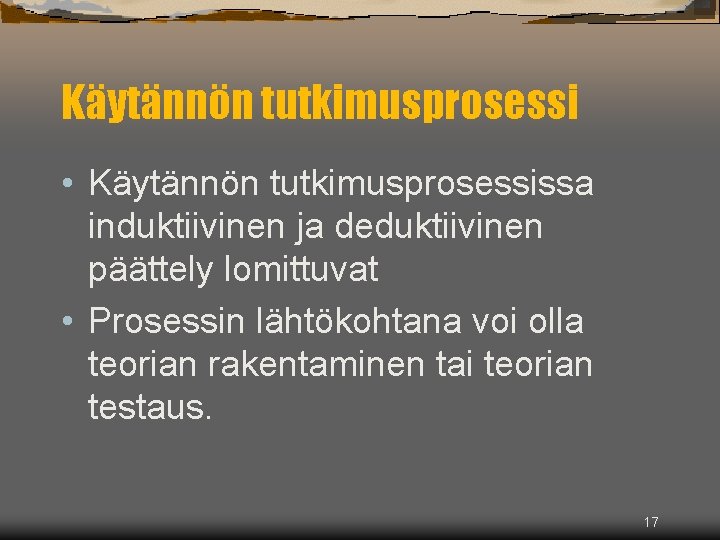 Käytännön tutkimusprosessi

• Käytännön tutkimusprosessissa induktiivinen ja deduktiivinen päättely lomittuvat
• Prosessin lähtökohtana voi olla teorian rakentaminen tai teorian testaus.

17